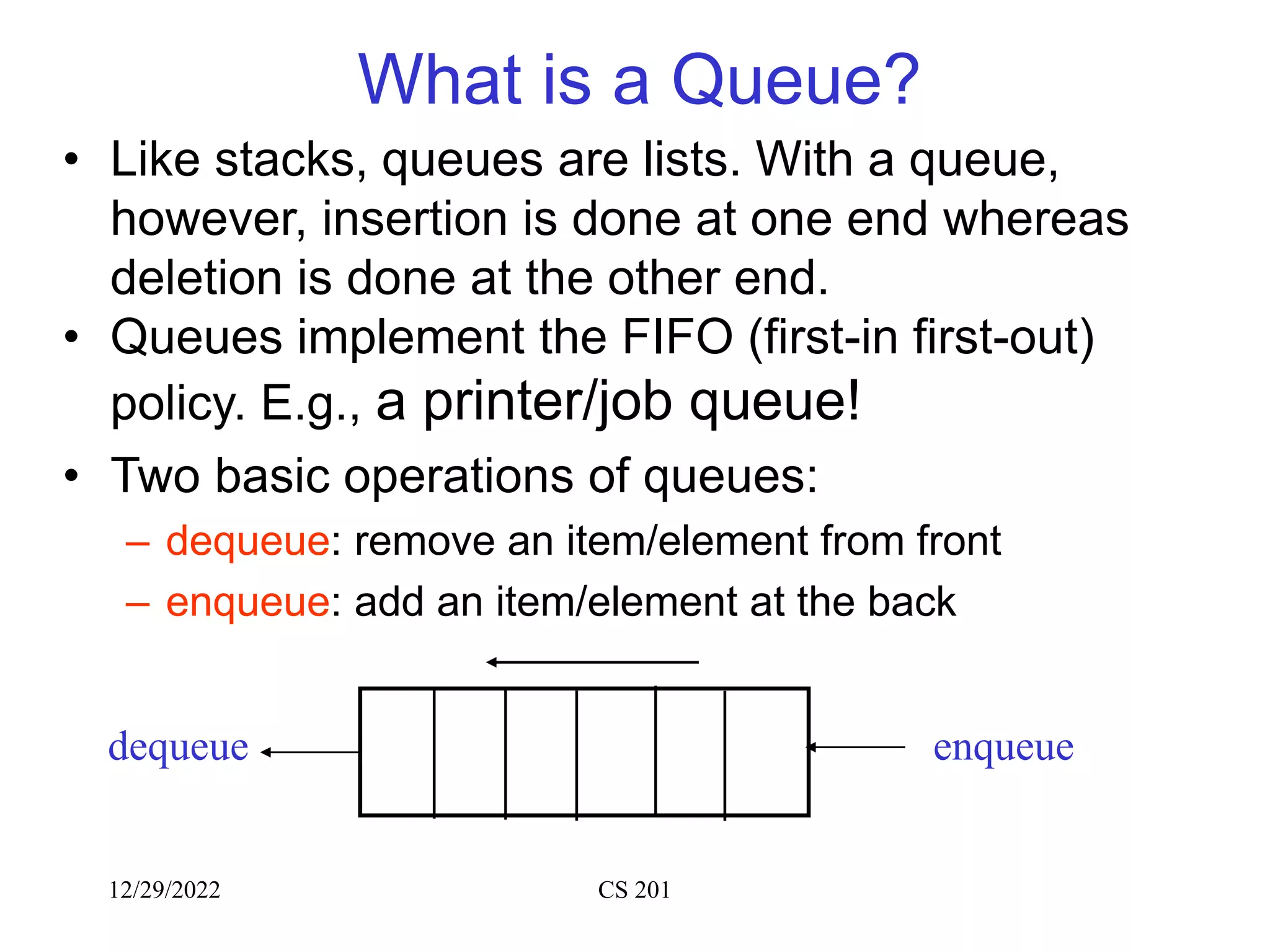 What is a Queue?

• Like stacks, queues are lists. With a queue, however, insertion is done at one end whereas deletion is done at the other end.

• Queues implement the FIFO (first-in first-out) policy. E.g., a printer/job queue!

• Two basic operations of queues:

– dequeue: remove an item/element from front

– enqueue: add an item/element at the back

dequeue

enqueue

12/29/2022

CS 201